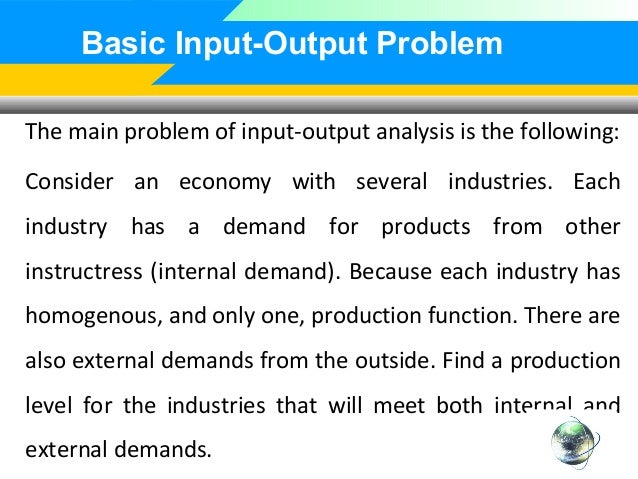 Basic Input-Output Problem

The main problem of input-output analysis is the following:

Consider an economy with several industries. Each industry has a demand for products from other instructress (internal demand). Because each industry has homogenous, and only one, production function. There are also external demands from the outside. Find a production level for the industries that will meet both internal and external demands.